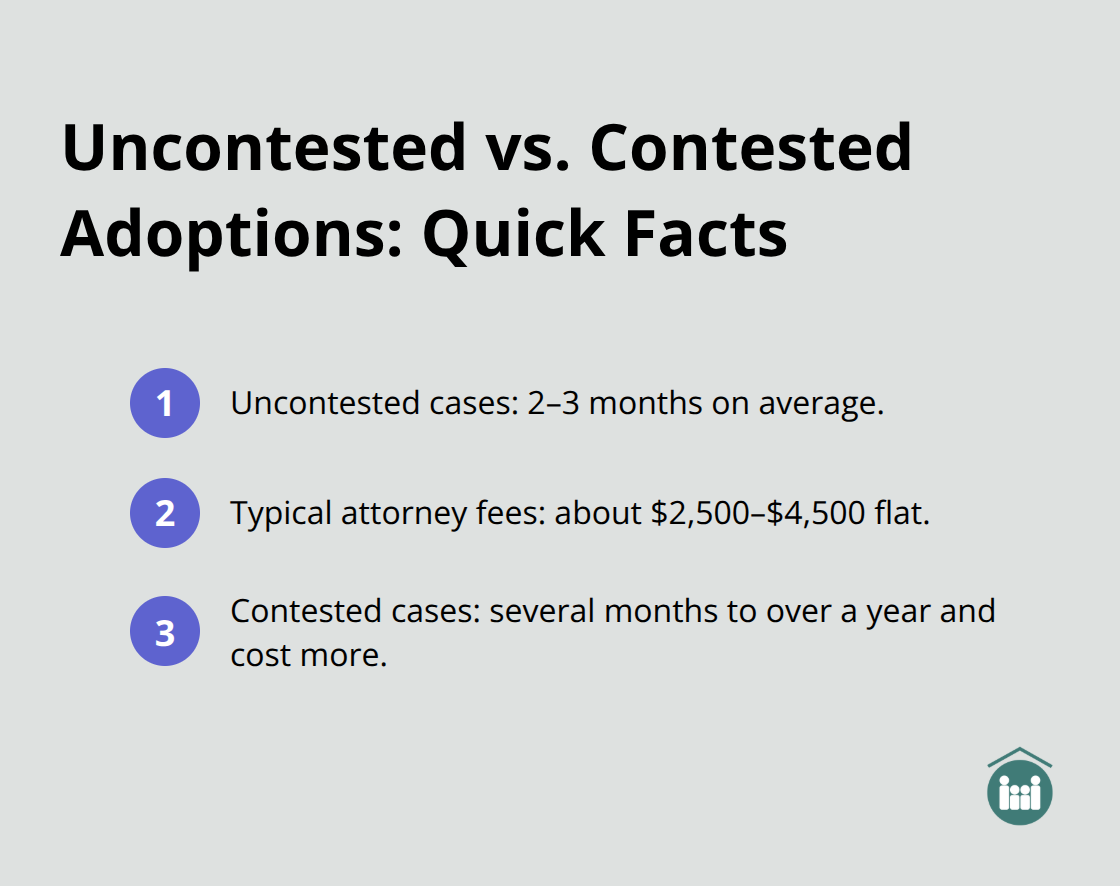 Uncontested vs. Contested Adoptions: Quick Facts

1 Uncontested cases: 2–3 months on average.

2 Typical attorney fees: about \$2,500–\$4,500 flat.

3 Contested cases: several months to over a year and cost more.